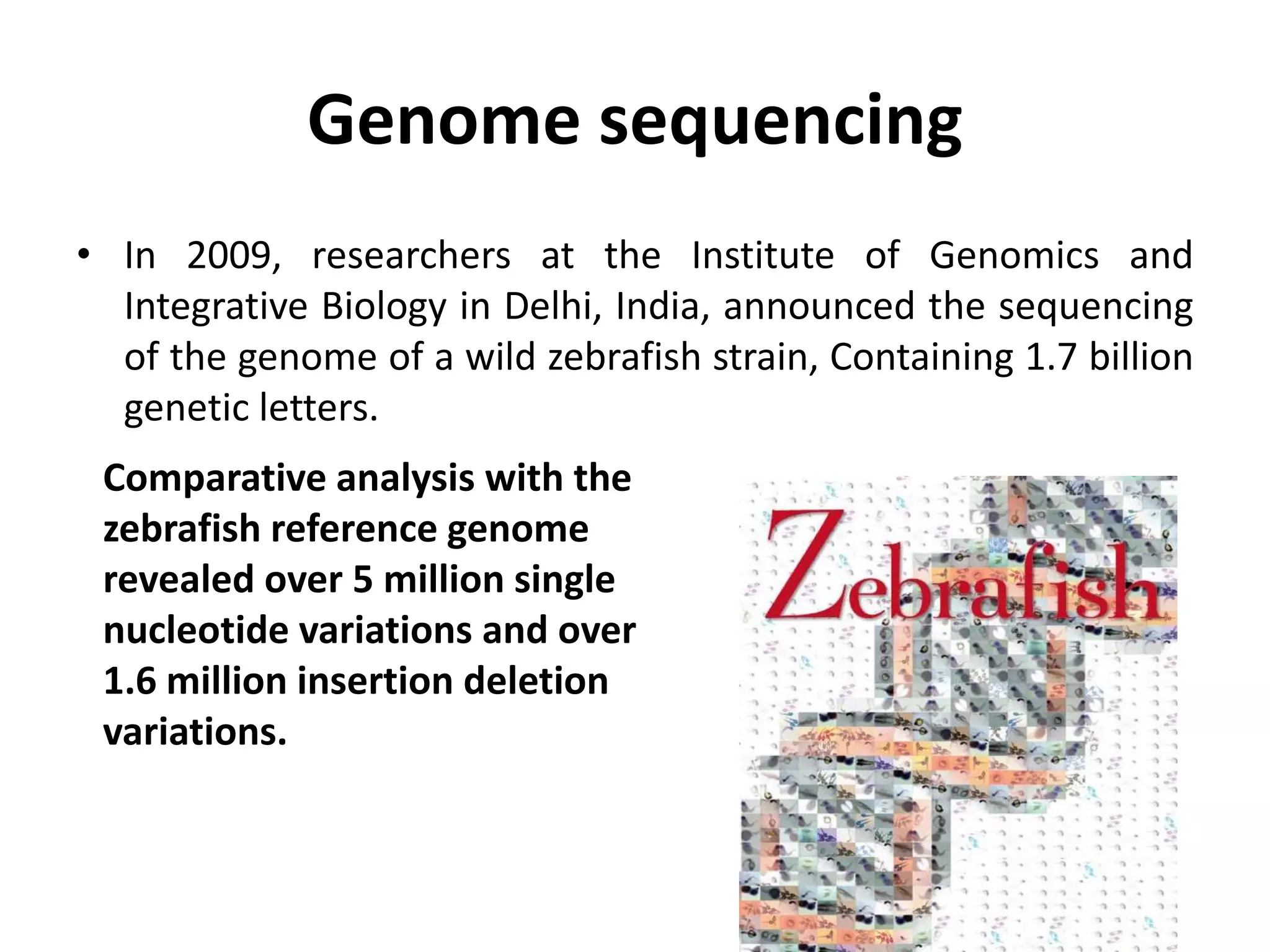 Genome sequencing

• In 2009, researchers at the Institute of Genomics and Integrative Biology in Delhi, India, announced the sequencing of the genome of a wild zebrafish strain, Containing 1.7 billion genetic letters.

Comparative analysis with the zebrafish reference genome revealed over 5 million single nucleotide variations and over 1.6 million insertion deletion variations.

Zebrafish